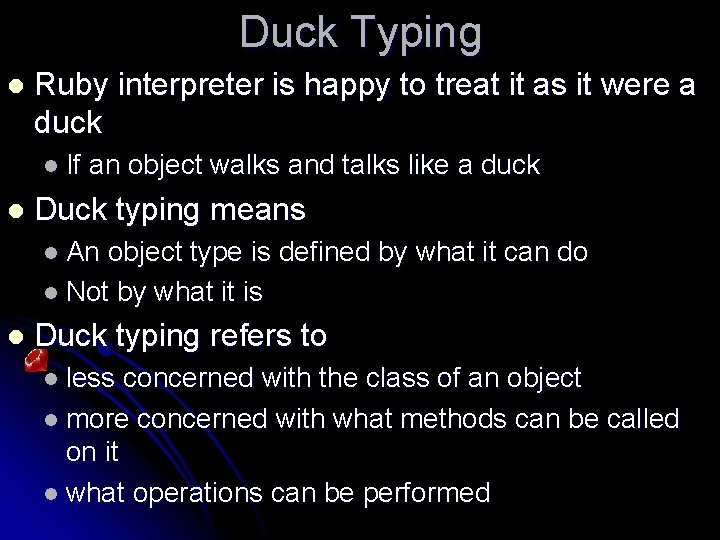 Duck Typing

- Ruby interpreter is happy to treat it as it were a duck
  - If an object walks and talks like a duck
- Duck typing means
  - An object type is defined by what it can do
  - Not by what it is
- Duck typing refers to
  - less concerned with the class of an object
  - more concerned with what methods can be called on it
  - what operations can be performed